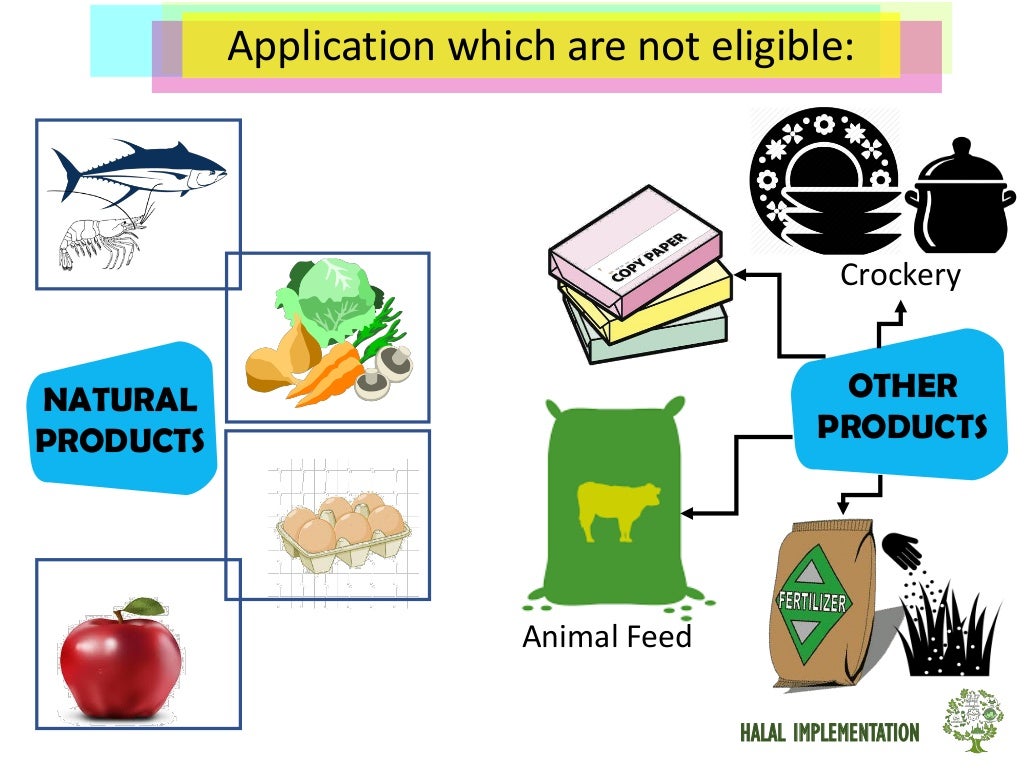 Application which are not eligible:

NATURAL PRODUCTS

COPY PAPER

Crockery

OTHER PRODUCTS

Animal Feed

FERTILIZER

HALAL IMPLEMENTATION